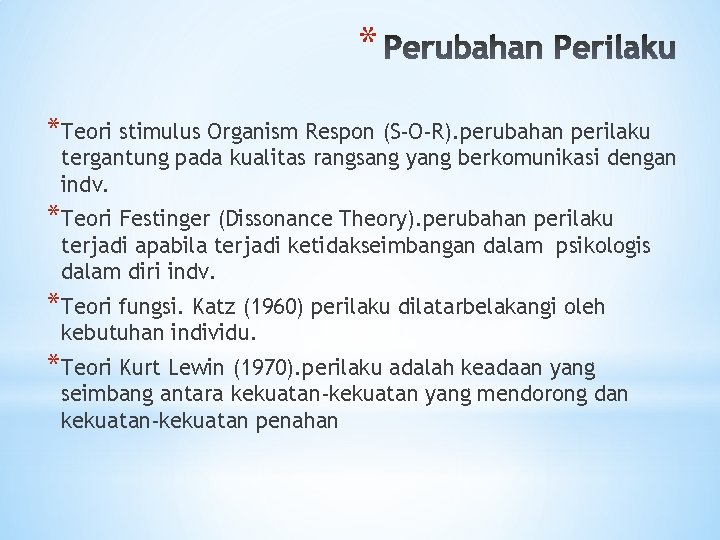 * Perubahan Perilaku

*Teori stimulus Organism Respon (S-O-R).perubahan perilaku tergantung pada kualitas rangsang yang berkomunikasi dengan indv.

*Teori Festinger (Dissonance Theory).perubahan perilaku terjadi apabila terjadi ketidakseimbangan dalam psikologis dalam diri indv.

*Teori fungsi. Katz (1960) perilaku dilatarbelakangi oleh kebutuhan individu.

*Teori Kurt Lewin (1970).perilaku adalah keadaan yang seimbang antara kekuatan-kekuatan yang mendorong dan kekuatan-kekuatan penahan